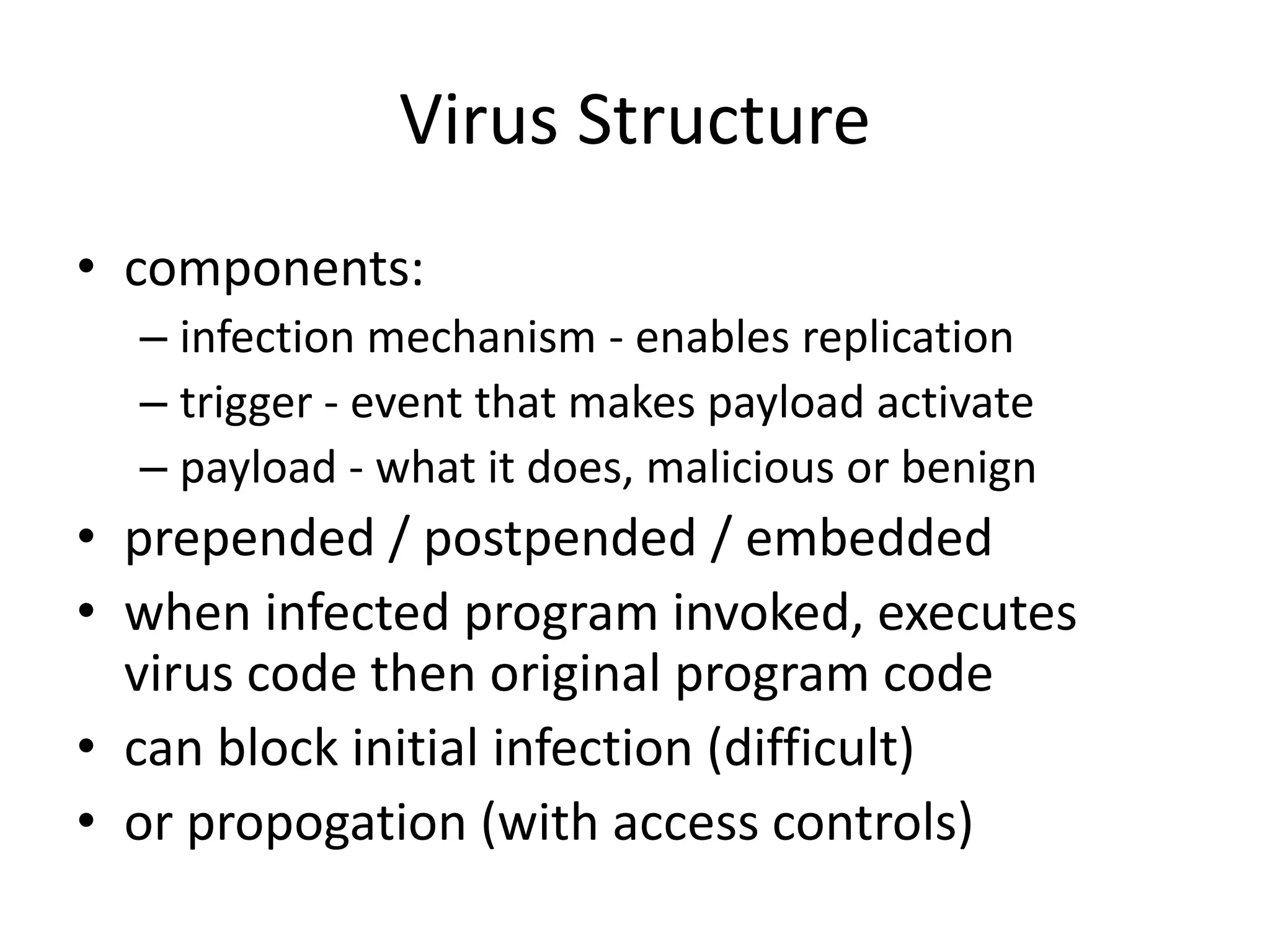 Virus Structure

• components:
  – infection mechanism - enables replication
  – trigger - event that makes payload activate
  – payload - what it does, malicious or benign
• prepended / postpended / embedded
• when infected program invoked, executes virus code then original program code
• can block initial infection (difficult)
• or propogation (with access controls)